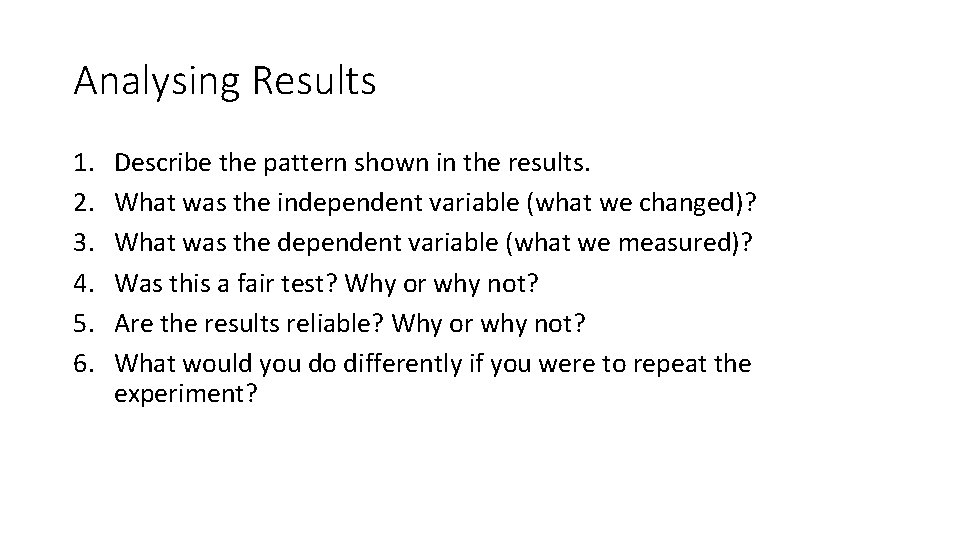 Analysing Results

1. Describe the pattern shown in the results.
2. What was the independent variable (what we changed)?
3. What was the dependent variable (what we measured)?
4. Was this a fair test? Why or why not?
5. Are the results reliable? Why or why not?
6. What would you do differently if you were to repeat the experiment?